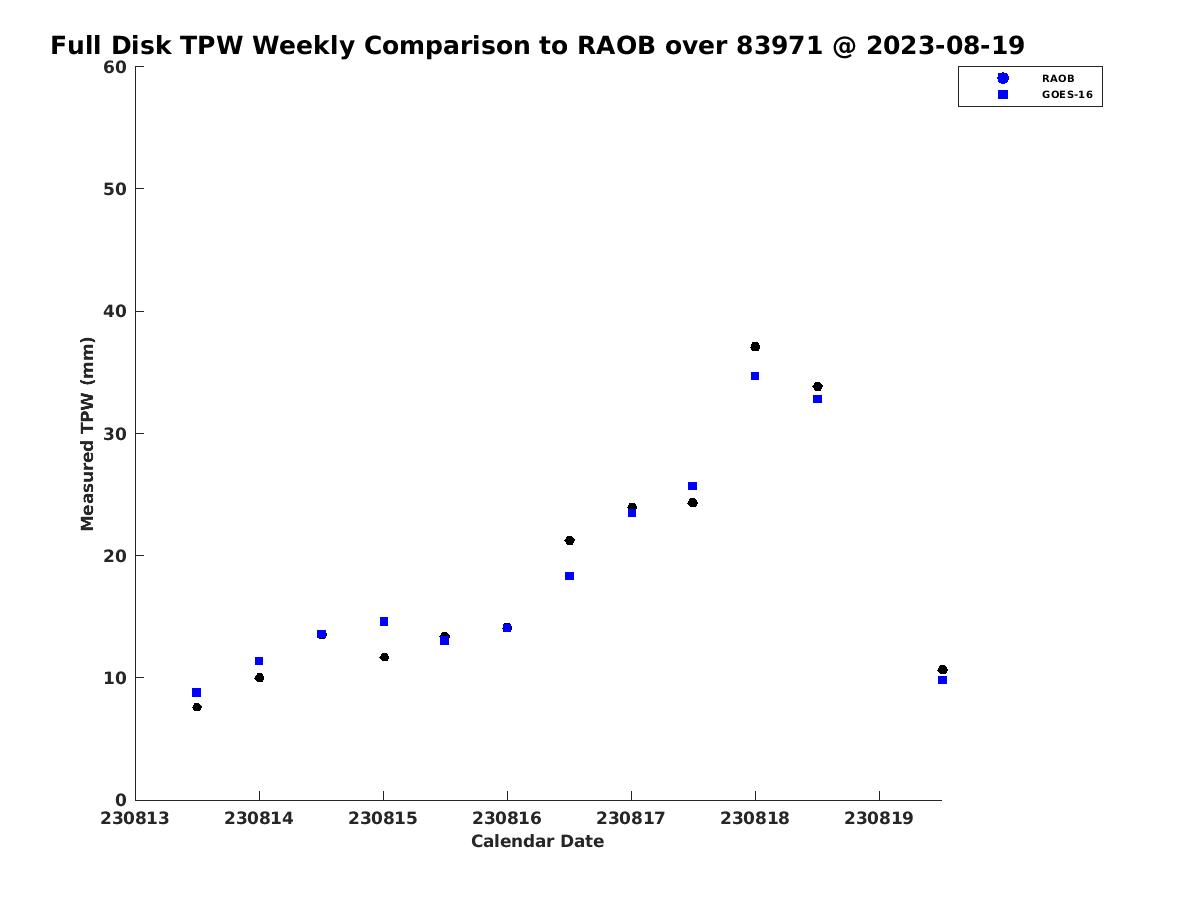 Full Disk TPW Weekly Comparison to RAOB over 83971 @ 2023-08-19

RAOB
GOES-16

Measured TPW (mm)

60
50
40
30
20
10
0

230813
230814
230815
230816
230817
230818
230819

Calendar Date